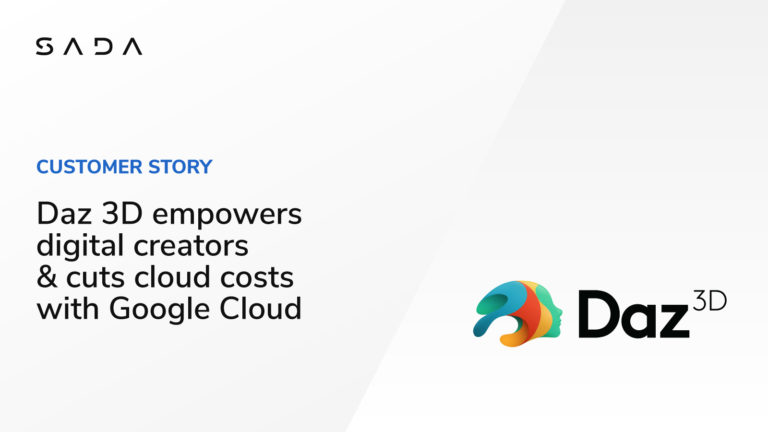 SADA

CUSTOMER STORY

Daz 3D empowers digital creators & cuts cloud costs with Google Cloud

Daz 3D